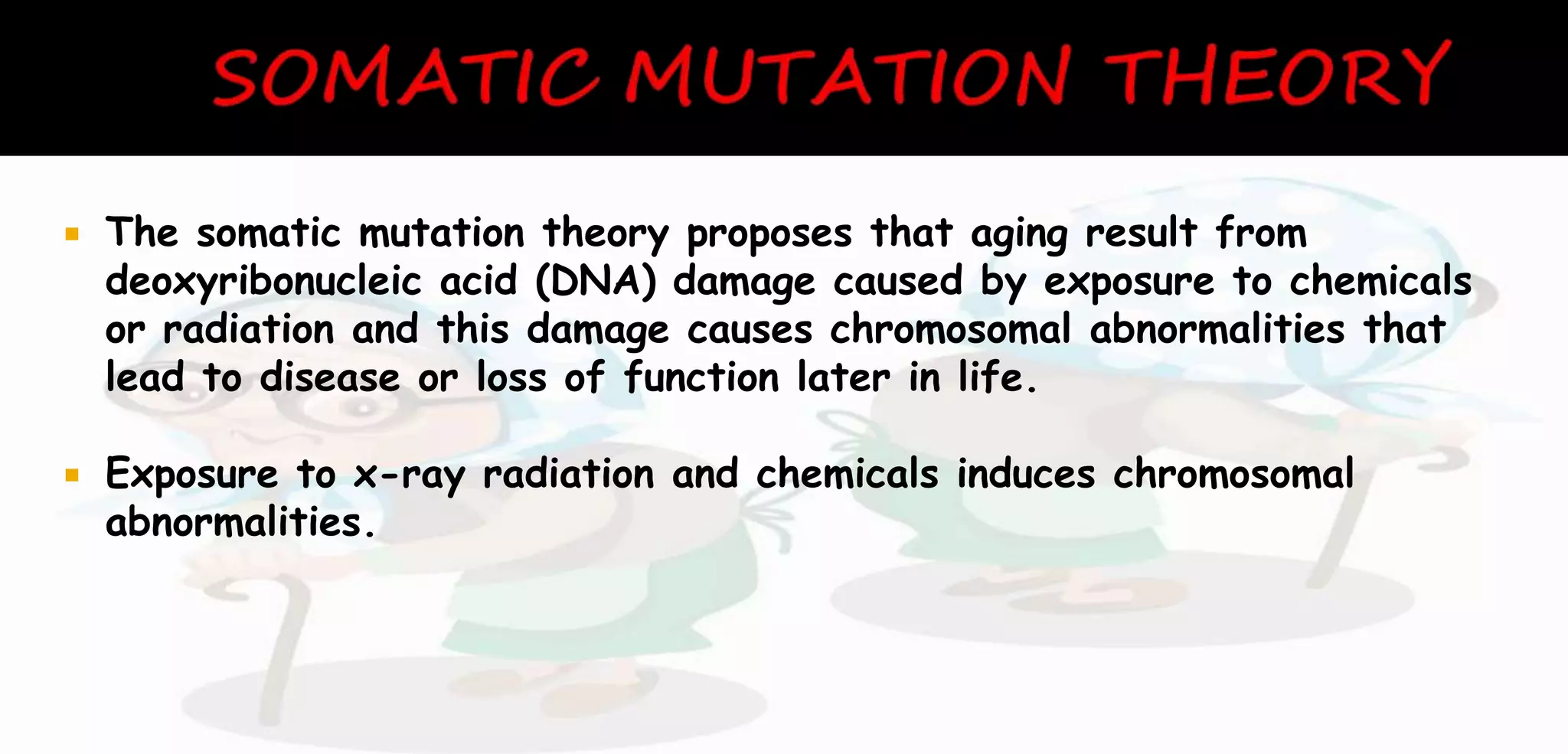 SOMATIC MUTATION THEORY

- The somatic mutation theory proposes that aging result from deoxyribonucleic acid (DNA) damage caused by exposure to chemicals or radiation and this damage causes chromosomal abnormalities that lead to disease or loss of function later in life.

- Exposure to x-ray radiation and chemicals induces chromosomal abnormalities.